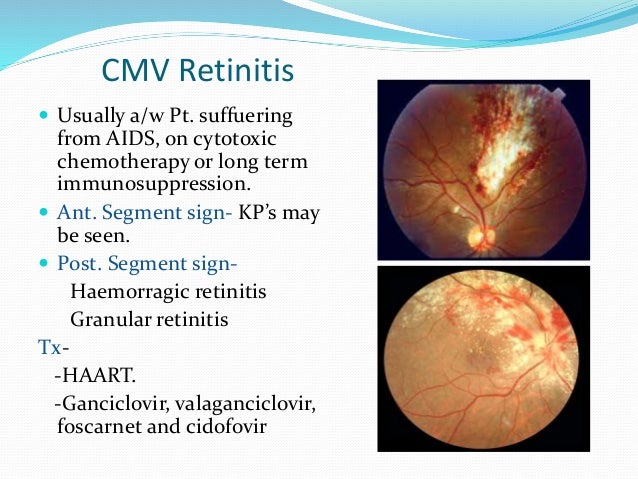 CMV Retinitis

- Usually a/w Pt. suffuering from AIDS, on cytotoxic chemotherapy or long term immunosuppression.
- Ant. Segment sign- KP's may be seen.
- Post. Segment sign-
  Haemorragic retinitis
  Granular retinitis

Tx-
-HAART.
-Ganciclovir, valaganciclovir, foscarnet and cidofovir